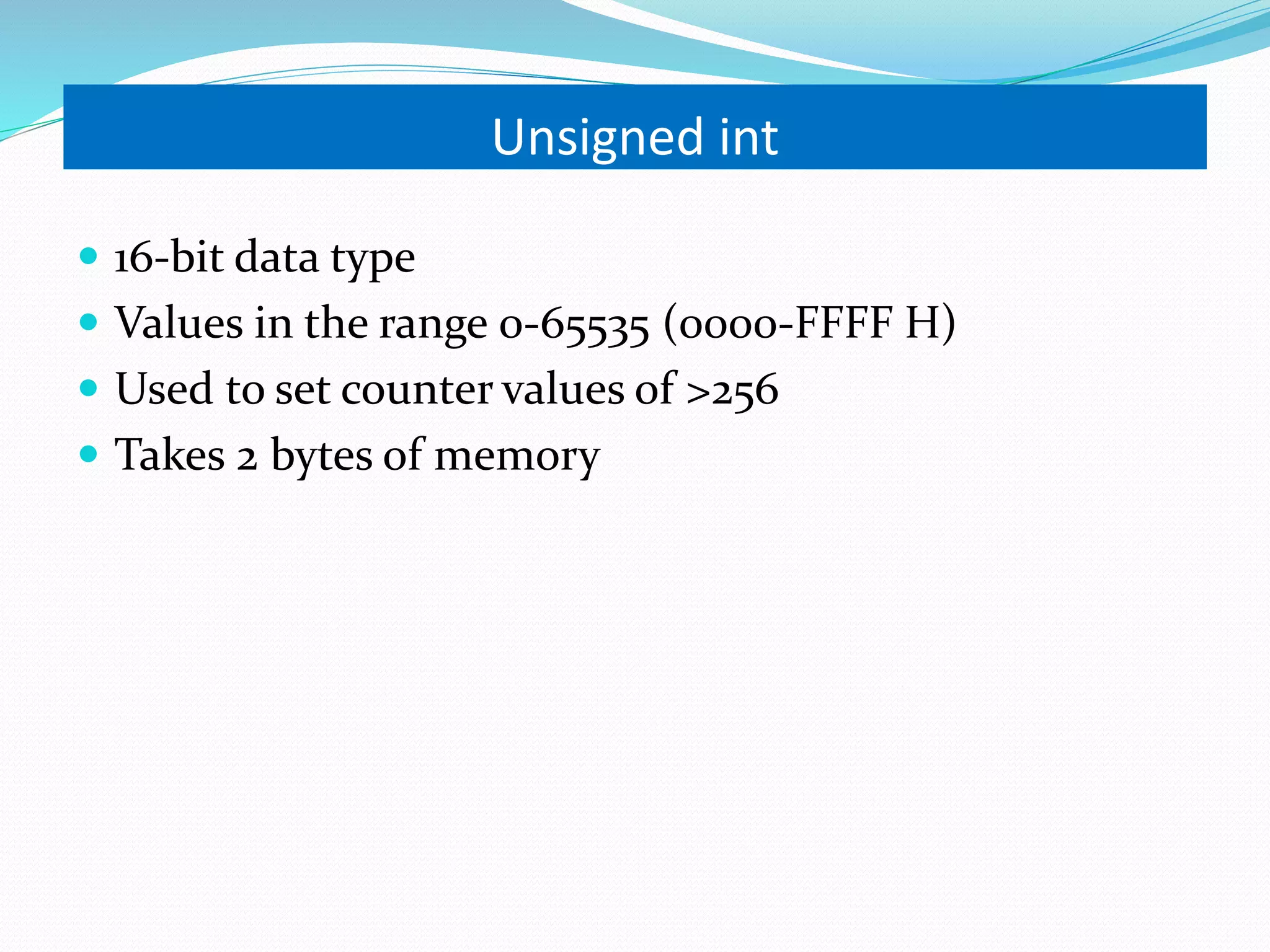 Unsigned int

- 16-bit data type
- Values in the range 0-65535 (0000-FFFF H)
- Used to set counter values of >256
- Takes 2 bytes of memory